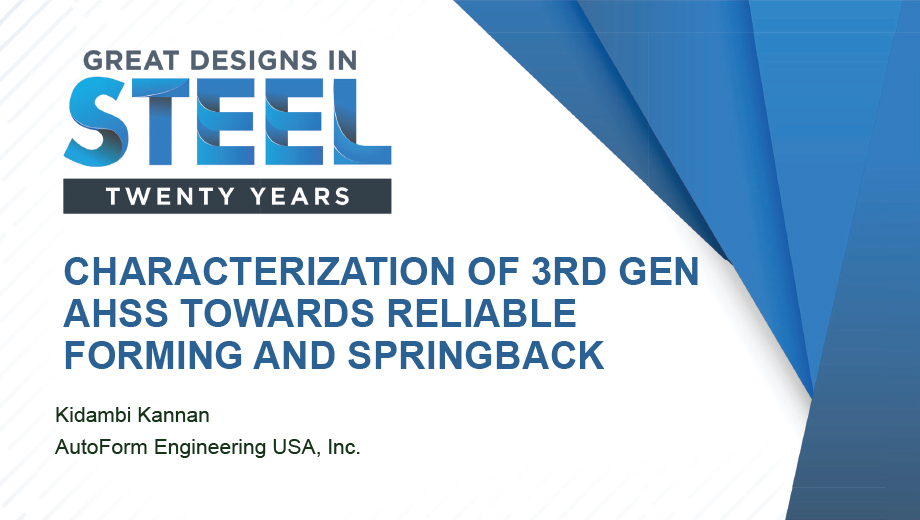 GREAT DESIGNS IN
STEEL
TWENTY YEARS

CHARACTERIZATION OF 3RD GEN AHSS TOWARDS RELIABLE FORMING AND SPRINGBACK

Kidambi Kannan
AutoForm Engineering USA, Inc.